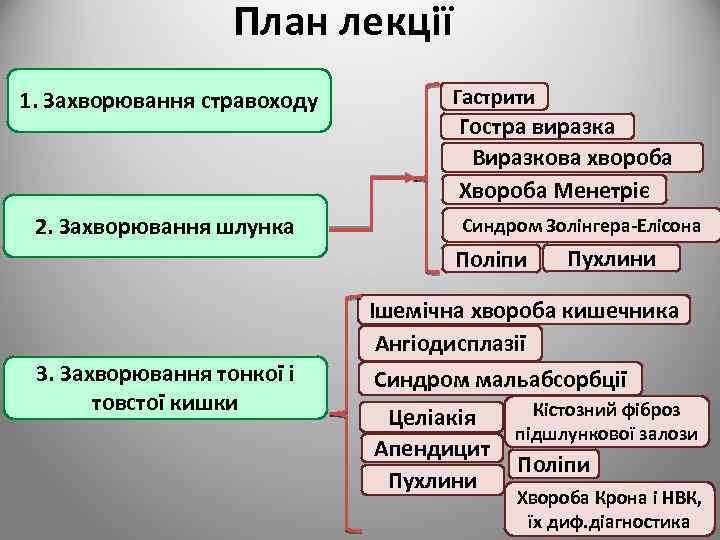 План лекції

1. Захворювання стравоходу

2. Захворювання шлунка

Гастрити

Гостра виразка

Виразкова хвороба

Хвороба Менетріє

Синдром Золінгера-Елісона

Поліпи

Пухлини

3. Захворювання тонкої і товстої кишки

Ішемічна хвороба кишечника

Ангіодисплазії

Синдром мальабсорбції

Целіакія

Кістозний фіброз підшлункової залози

Апендицит

Поліпи

Пухлини

Хвороба Крона і НВК, їх диф.діагностика